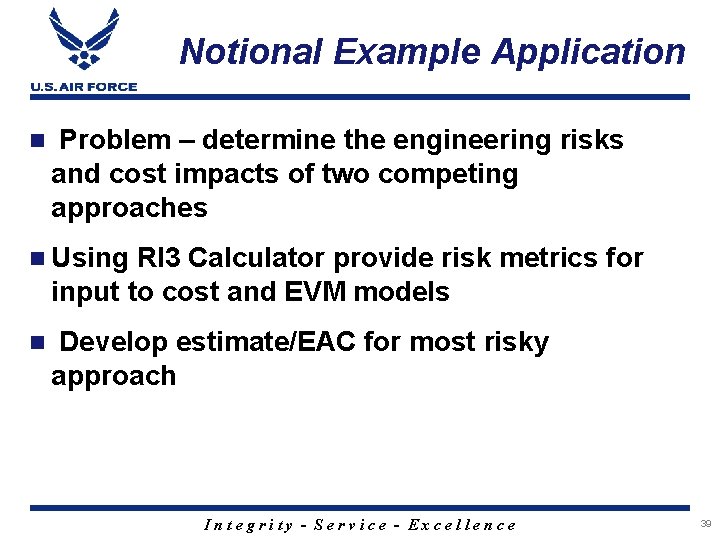 U.S. AIR FORCE

Notional Example Application

Problem – determine the engineering risks and cost impacts of two competing approaches

Using RI3 Calculator provide risk metrics for input to cost and EVM models

Develop estimate/EAC for most risky approach

Integrity - Service - Excellence

39